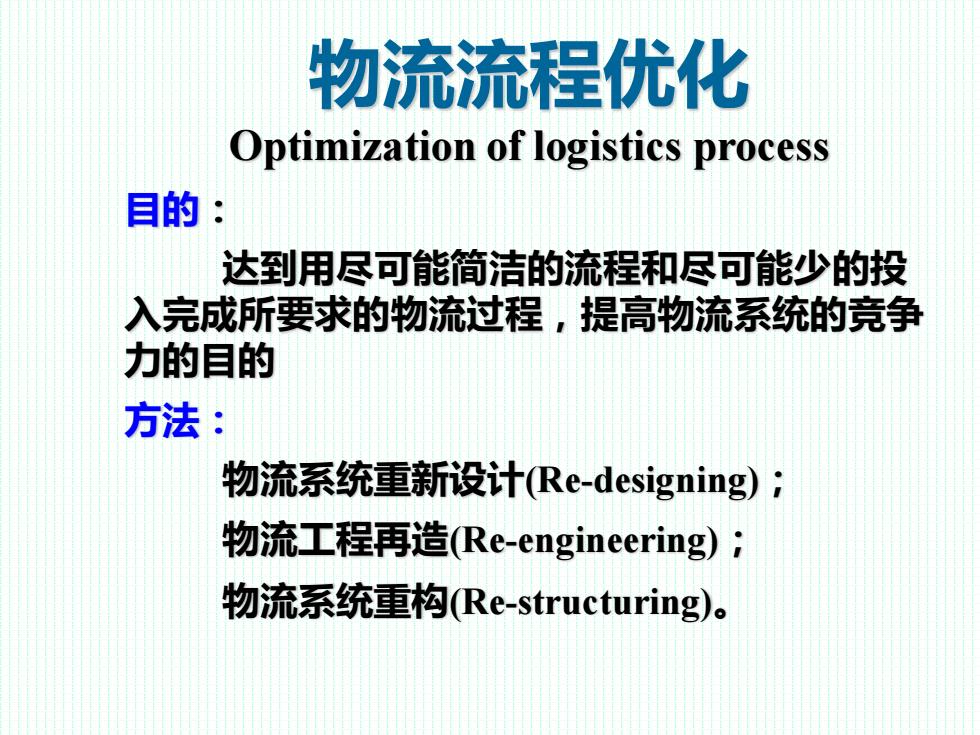 物流流程优化
Optimization of logistics process

目的：

达到用尽可能简洁的流程和尽可能少的投入完成所要求的物流过程，提高物流系统的竞争力的目的

方法：

物流系统重新设计(Re-designing)；

物流工程再造(Re-engineering)；

物流系统重构(Re-structuring)。